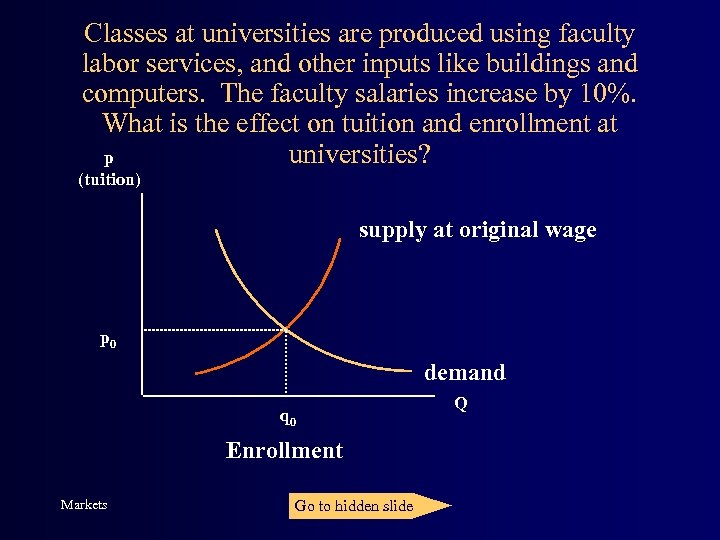 Classes at universities are produced using faculty labor services, and other inputs like buildings and computers. The faculty salaries increase by 10%. What is the effect on tuition and enrollment at universities?

P
(tuition)

supply at original wage

$p_0$

demand

Q

$q_0$

Enrollment

Markets

Go to hidden slide